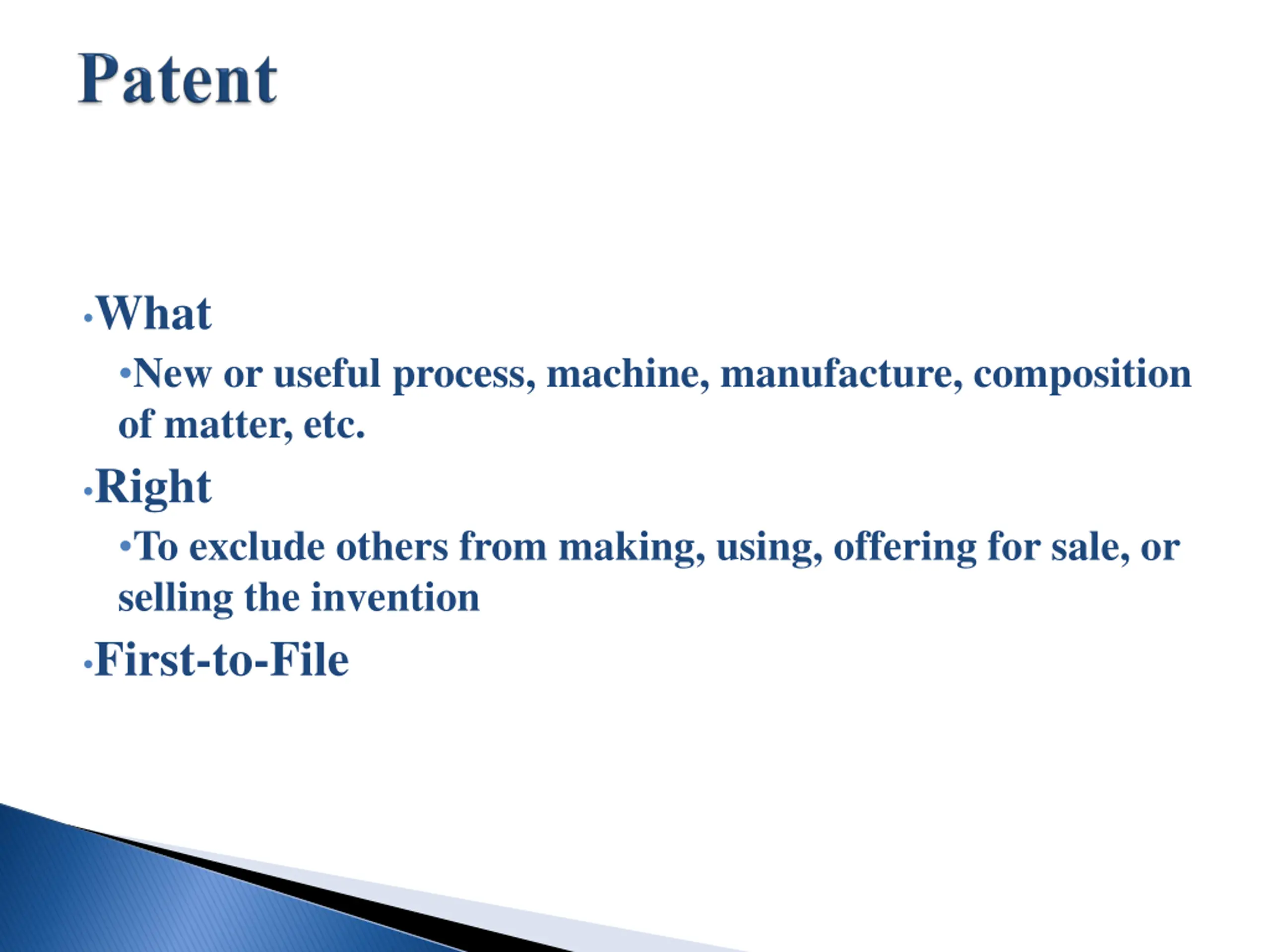 Patent

•What

•New or useful process, machine, manufacture, composition of matter, etc.

•Right

•To exclude others from making, using, offering for sale, or selling the invention

•First-to-File